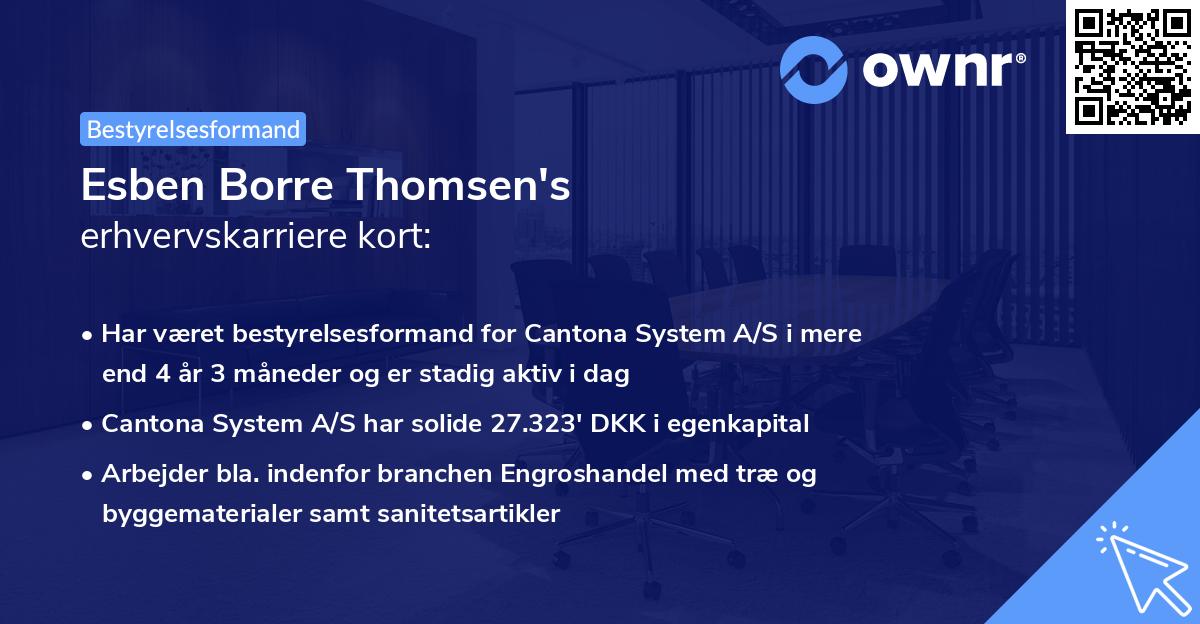 ownr®

Bestyrelsesformand

Esben Borre Thomsen's
erhvervskarriere kort:

• Har været bestyrelsesformand for Cantona System A/S i mere end 4 år 3 måneder og er stadig aktiv i dag
• Cantona System A/S har solide 27.323' DKK i egenkapital
• Arbejder bla. indenfor branchen Engroshandel med træ og byggematerialer samt sanitetsartikler